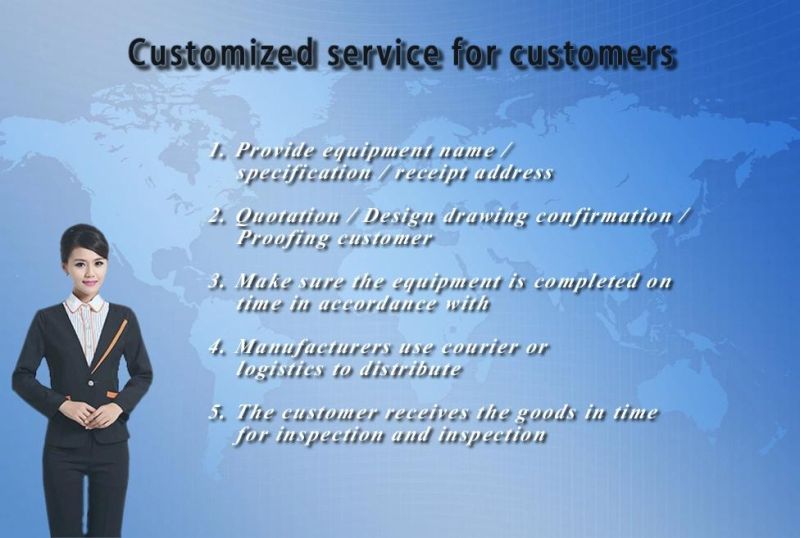 Customized service for customers

1. Provide equipment name / specification / receipt address

2. Quotation / Design drawing confirmation / Proofing customer

3. Make sure the equipment is completed on time in accordance with

4. Manufacturers use courier or logistics to distribute

5. The customer receives the goods in time for inspection and inspection